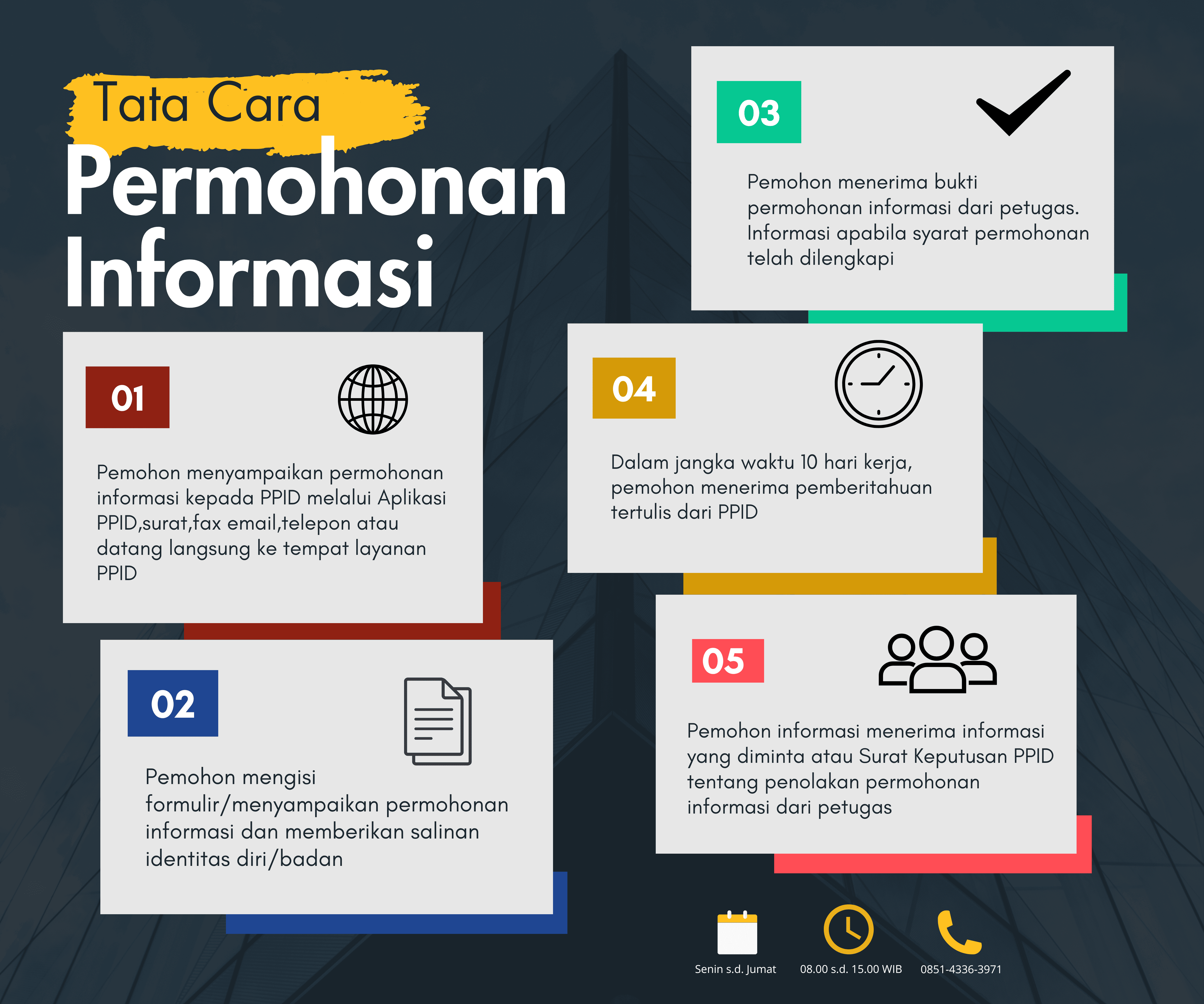 Tata Cara
Permohonan
Informasi

01

Pemohon menyampaikan permohonan informasi kepada PPID melalui Aplikasi PPID,surat,fax email,telepon atau datang langsung ke tempat layanan PPID

02

Pemohon mengisi formulir/menyampaikan permohonan informasi dan memberikan salinan identitas diri/badan

03

Pemohon menerima bukti permohonan informasi dari petugas. Informasi apabila syarat permohonan telah dilengkapi

04

Dalam jangka waktu 10 hari kerja, pemohon menerima pemberitahuan tertulis dari PPID

05

Pemohon informasi menerima informasi yang diminta atau Surat Keputusan PPID tentang penolakan permohonan informasi dari petugas

Senin s.d. Jumat
08.00 s.d. 15.00 WIB
0851-4336-3971